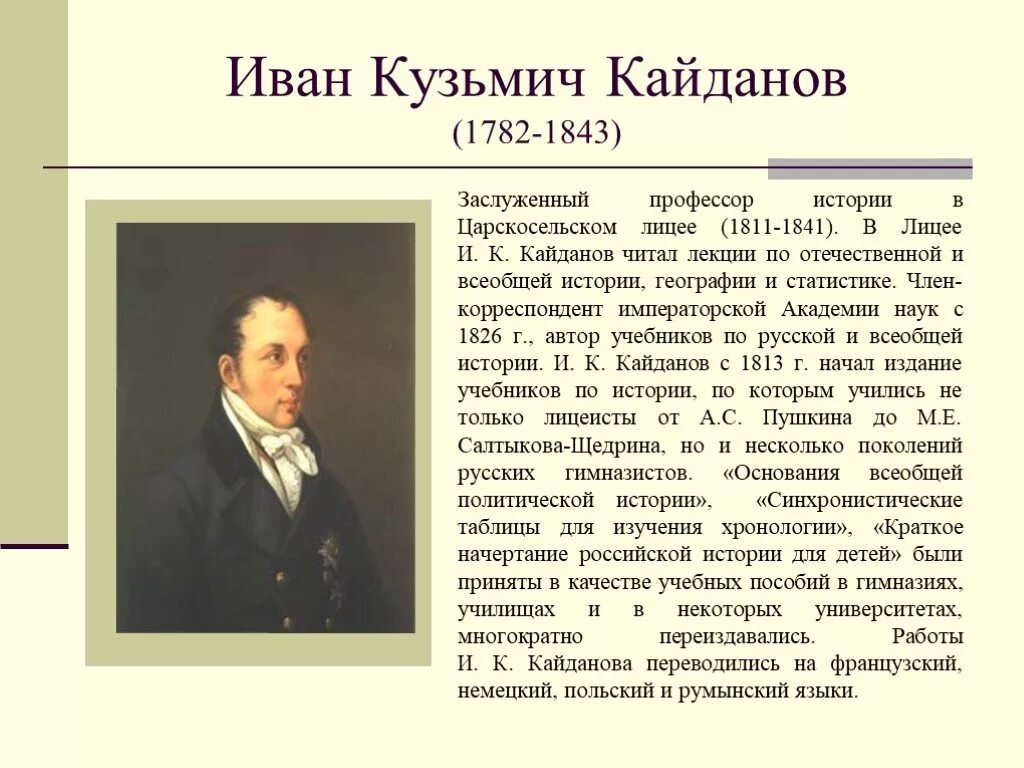 Иван Кузьмич Кайданов
(1782-1843)

Заслуженный профессор истории в Царскосельском лицее (1811-1841). В Лицее И. К. Кайданов читал лекции по отечественной и всеобщей истории, географии и статистике. Член-корреспондент императорской Академии наук с 1826 г., автор учебников по русской и всеобщей истории. И. К. Кайданов с 1813 г. начал издание учебников по истории, по которым учились не только лицеисты от А.С. Пушкина до М.Е. Салтыкова-Щедрина, но и несколько поколений русских гимназистов. «Основания всеобщей политической истории», «Синхронистические таблицы для изучения хронологии», «Краткое начертание российской истории для детей» были приняты в качестве учебных пособий в гимназиях, училищах и в некоторых университетах, многократно переиздавались. Работы И. К. Кайданова переводились на французский, немецкий, польский и румынский языки.